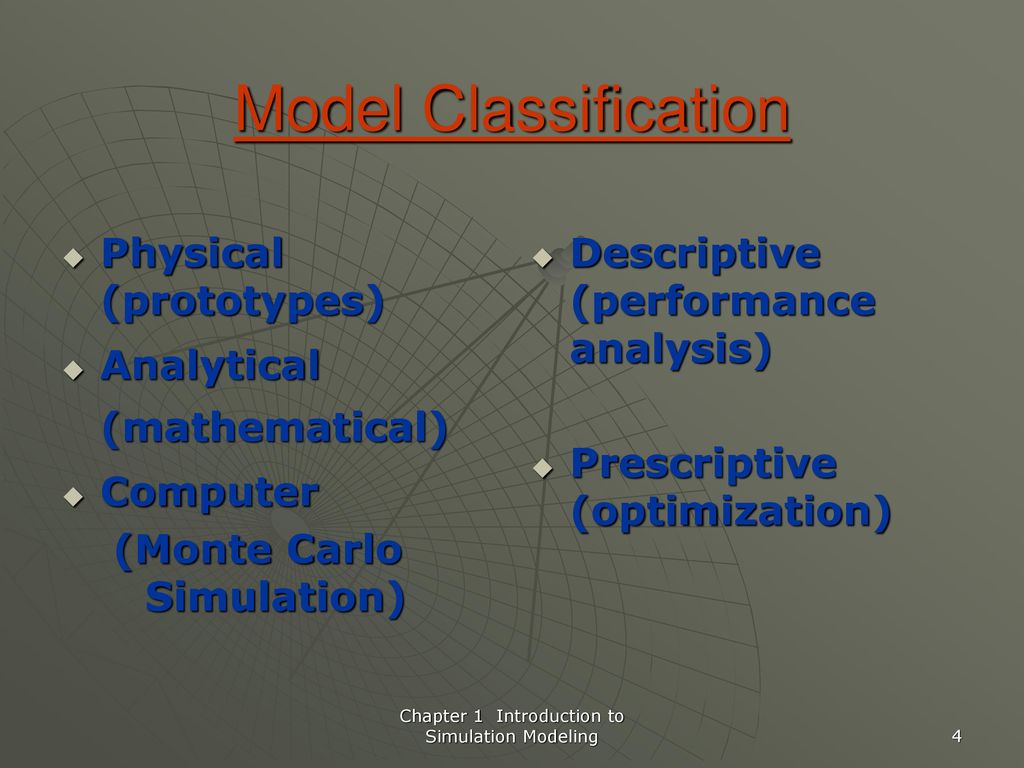 Model Classification

Physical (prototypes)

Analytical (mathematical)

Computer (Monte Carlo Simulation)

Descriptive (performance analysis)

Prescriptive (optimization)

Chapter 1 Introduction to Simulation Modeling

4